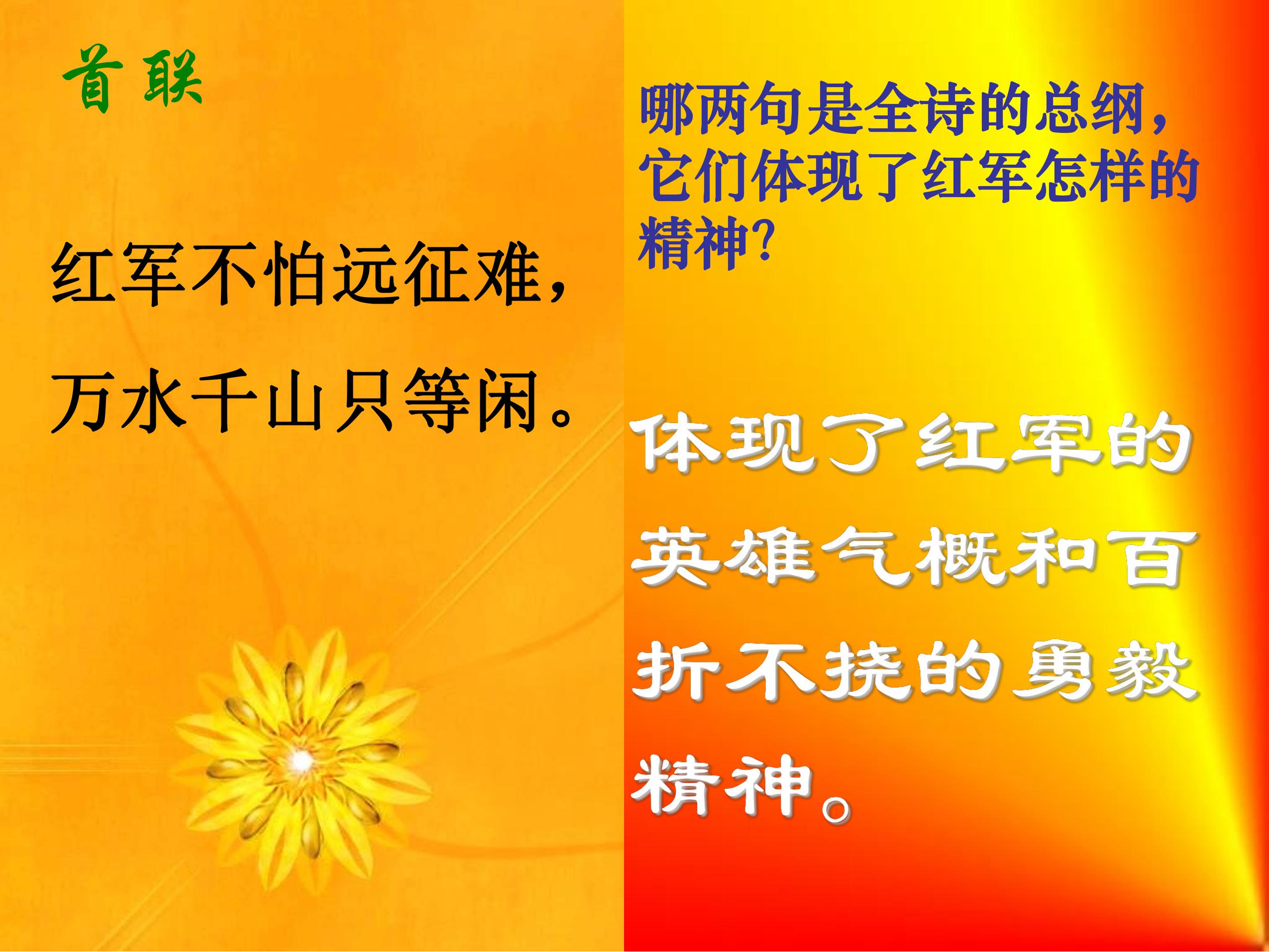 首联

红军不怕远征难，
万水千山只等闲。

哪两句是全诗的总纲，它们体现了红军怎样的精神?

体现了红军的英雄气概和百折不挠的勇毅精神。